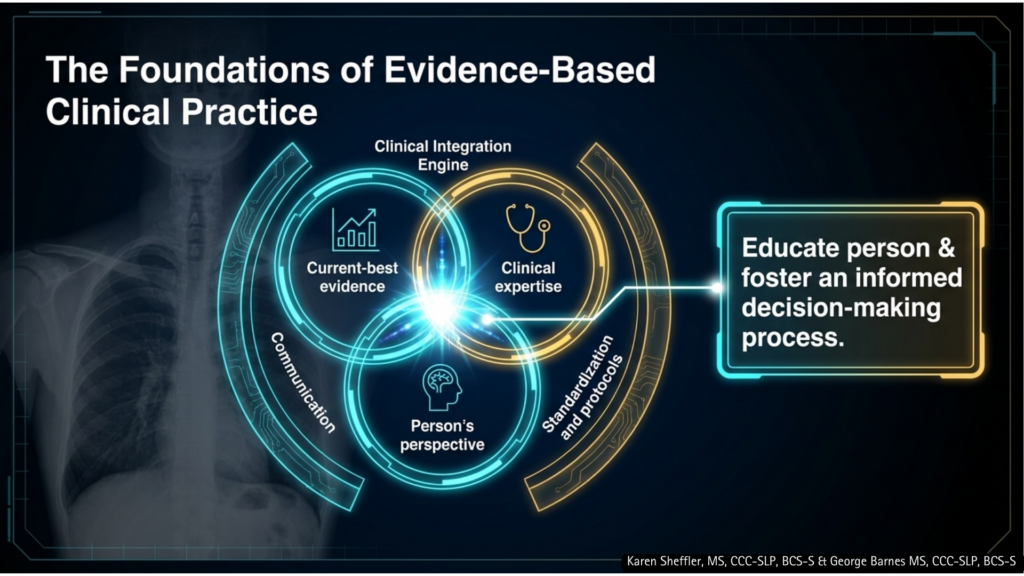 The Foundations of Evidence-Based Clinical Practice

Clinical Integration Engine

Current-best evidence

Clinical expertise

Person's perspective

Communication

Standardization and protocols

Educate person & foster an informed decision-making process.

Karen Sheffler, MS, CCC-SLP, BCS-S & George Barnes MS, CCC-SLP, BCS-S